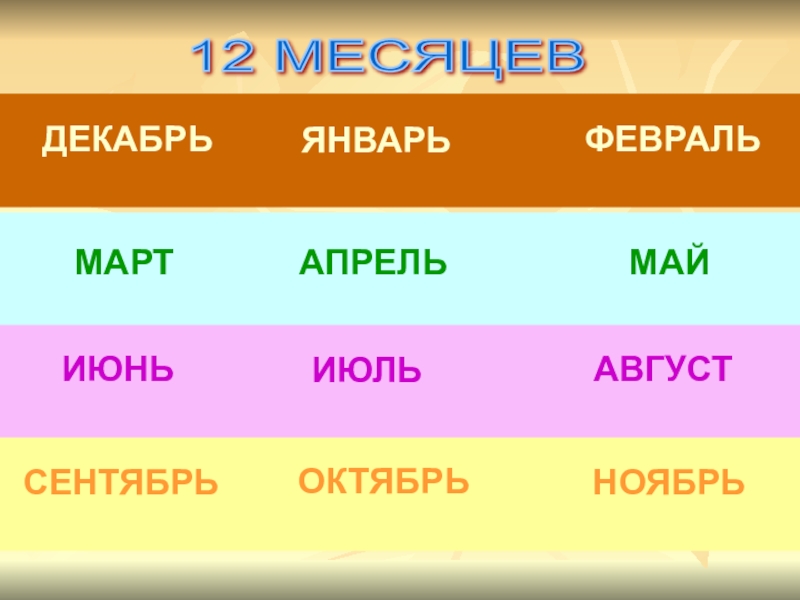 12 МЕСЯЦЕВ

ДЕКАБРЬ ЯНВАРЬ ФЕВРАЛЬ

МАРТ АПРЕЛЬ МАЙ

ИЮНЬ ИЮЛЬ АВГУСТ

СЕНТЯБРЬ ОКТЯБРЬ НОЯБРЬ